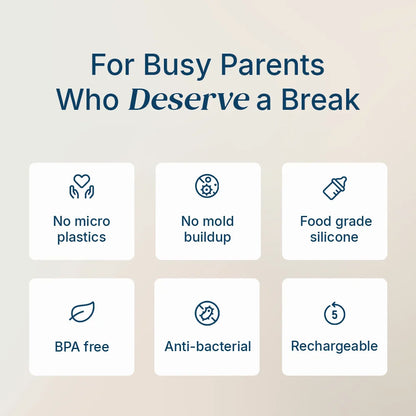 For Busy Parents
Who Deserve a Break

No micro plastics

No mold buildup

Food grade silicone

BPA free

Anti-bacterial

5

Rechargeable